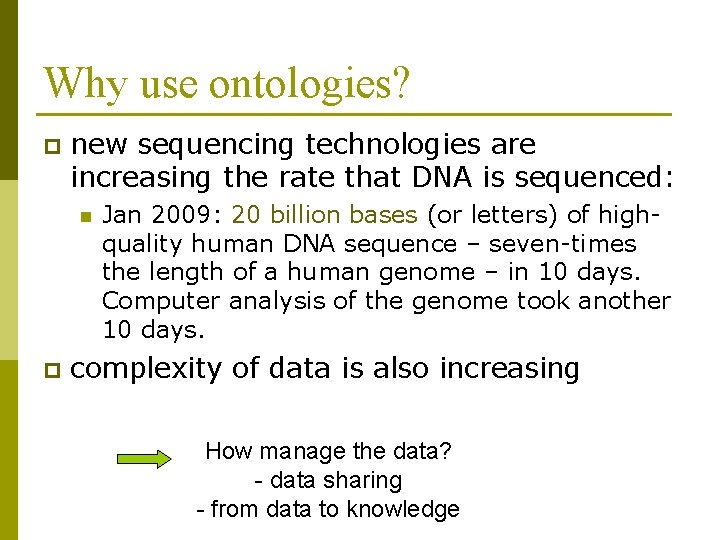 Why use ontologies?

new sequencing technologies are increasing the rate that DNA is sequenced:

Jan 2009: 20 billion bases (or letters) of high-quality human DNA sequence – seven-times the length of a human genome – in 10 days. Computer analysis of the genome took another 10 days.

complexity of data is also increasing

How manage the data?
- data sharing
- from data to knowledge